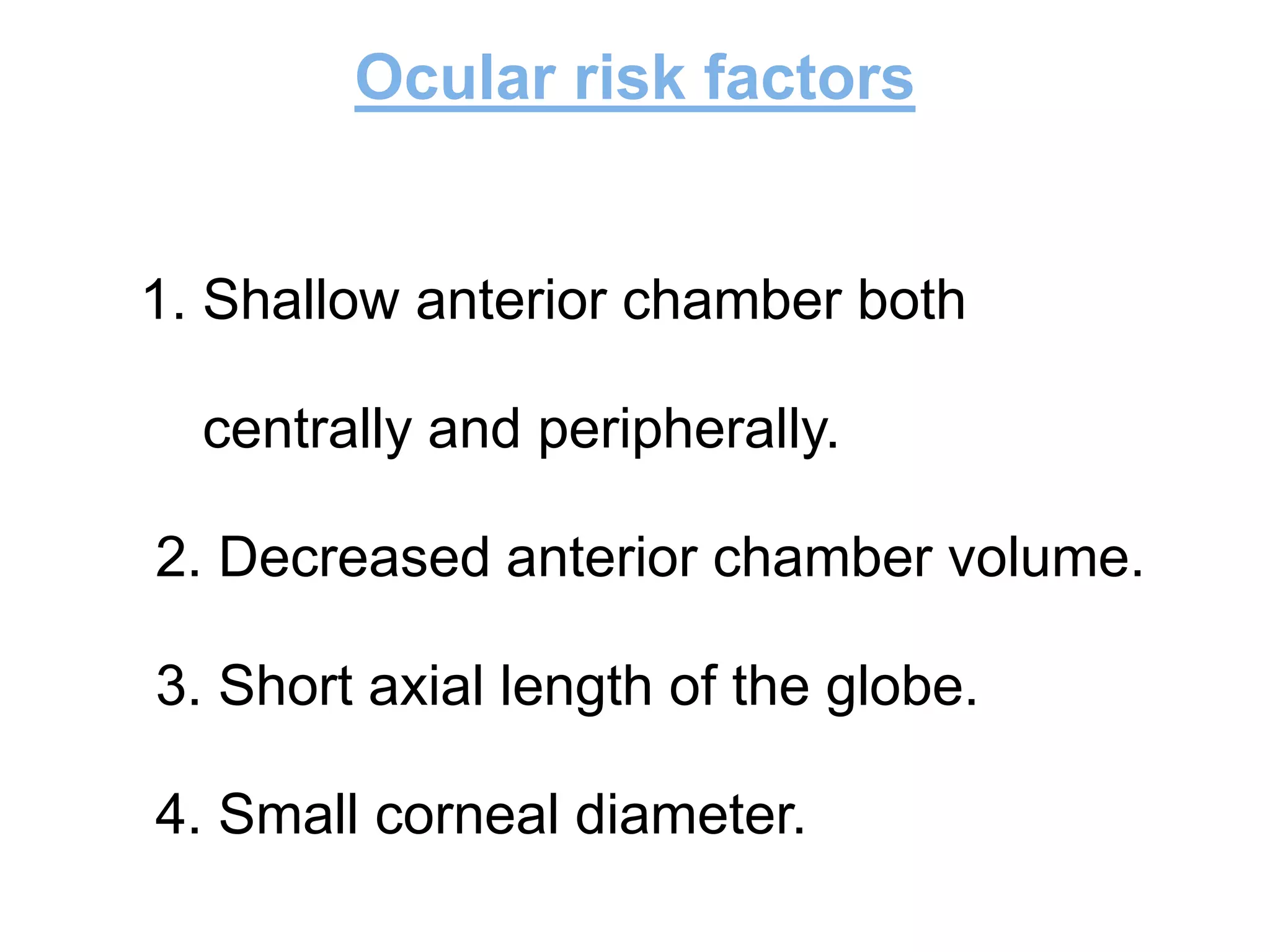 Ocular risk factors

1. Shallow anterior chamber both centrally and peripherally.

2. Decreased anterior chamber volume.

3. Short axial length of the globe.

4. Small corneal diameter.